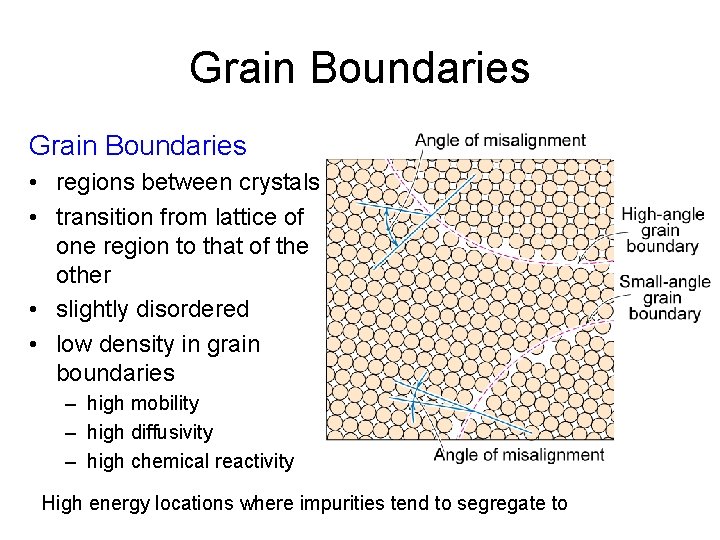 Grain Boundaries

Grain Boundaries
• regions between crystals
• transition from lattice of one region to that of the other
• slightly disordered
• low density in grain boundaries
– high mobility
– high diffusivity
– high chemical reactivity

Angle of misalignment
High-angle grain boundary
Small-angle grain boundary
Angle of misalignment

High energy locations where impurities tend to segregate to